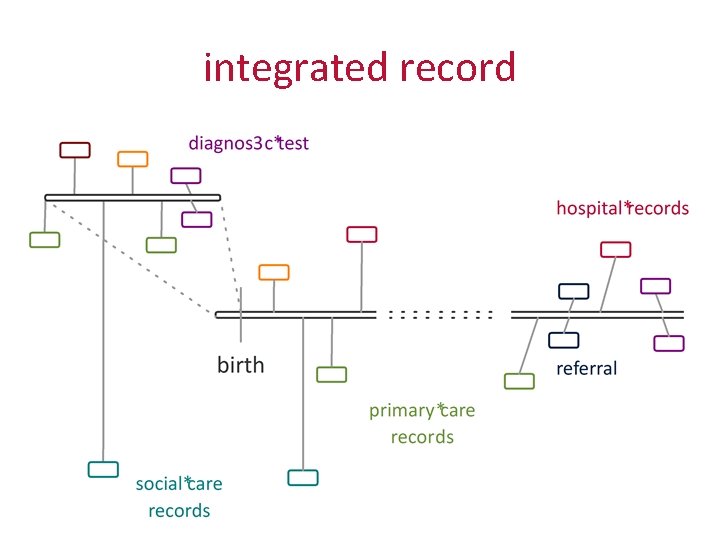 integrated record

diagnos3c*test

hospital*records

birth

referral

primary*care records

social*care records